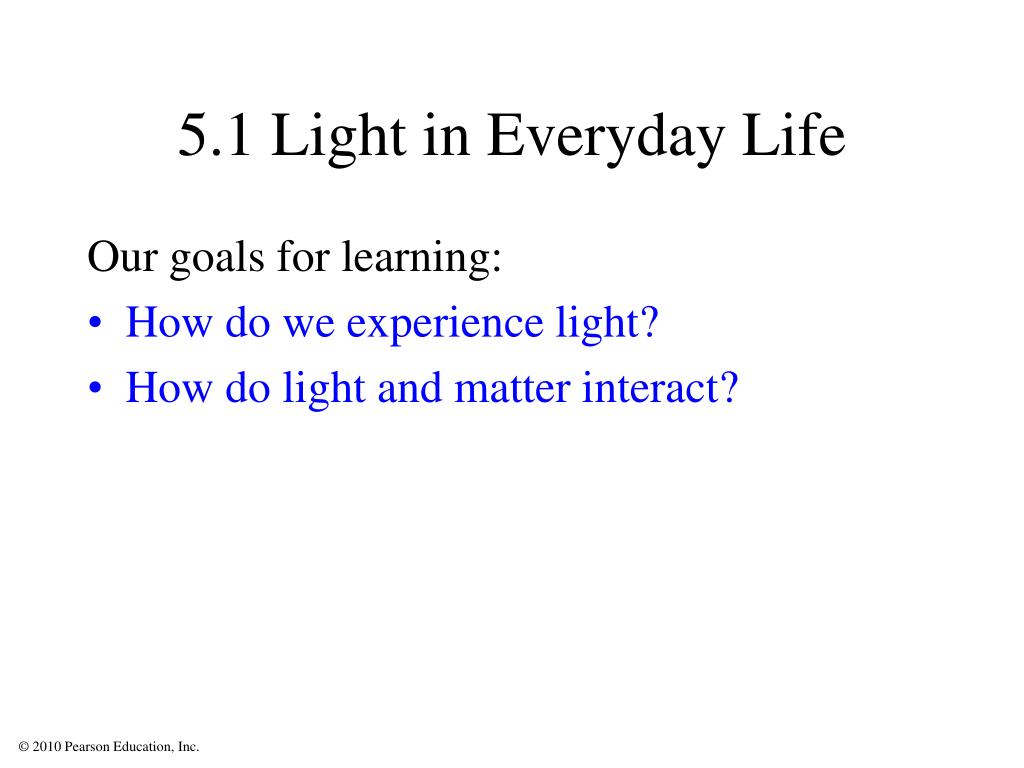 5.1 Light in Everyday Life

Our goals for learning:

• How do we experience light?
• How do light and matter interact?

© 2010 Pearson Education, Inc.